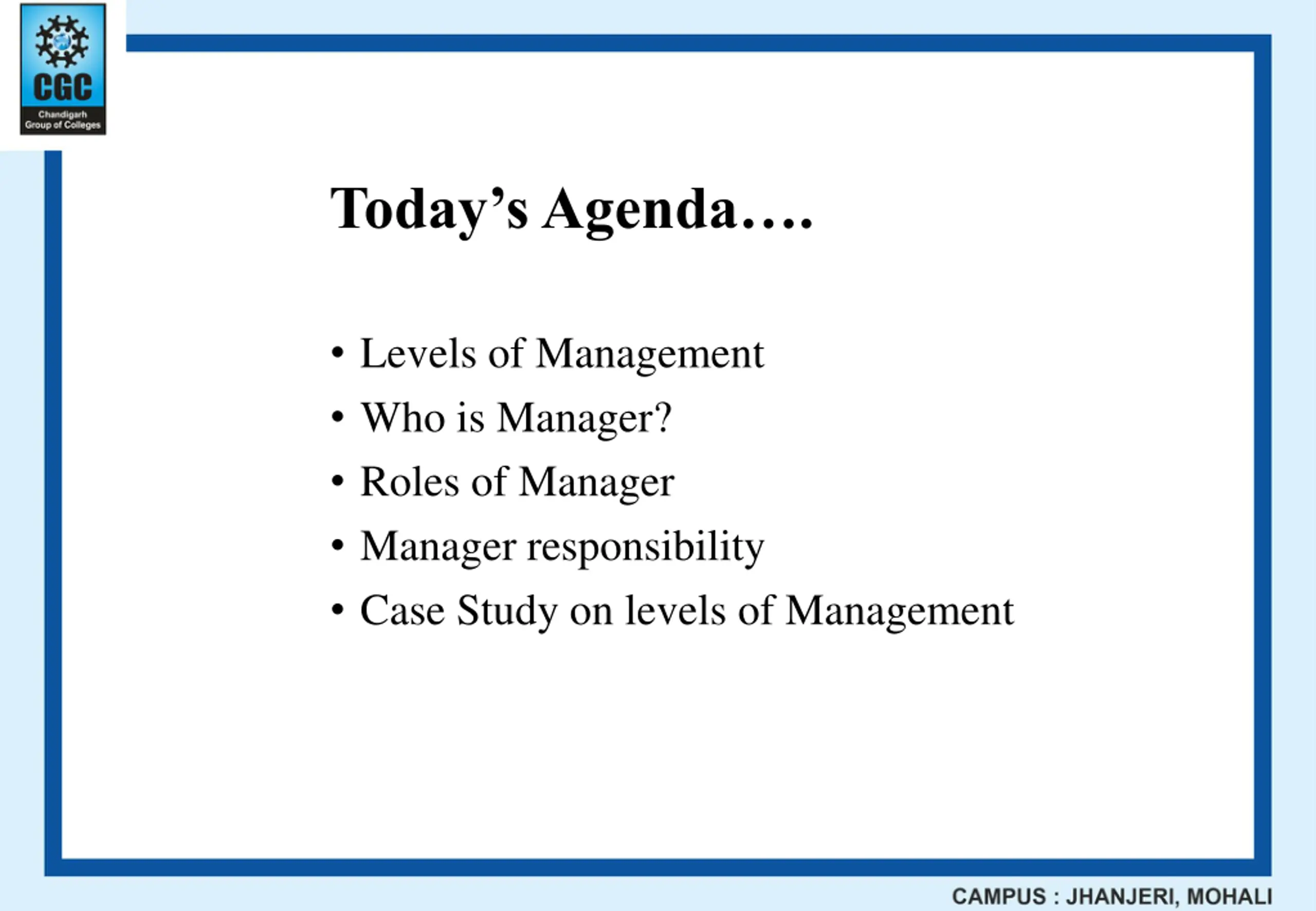 CGC
Chandigarh Group of Colleges

Today's Agenda….

• Levels of Management
• Who is Manager?
• Roles of Manager
• Manager responsibility
• Case Study on levels of Management

CAMPUS : JHANJERI, MOHALI